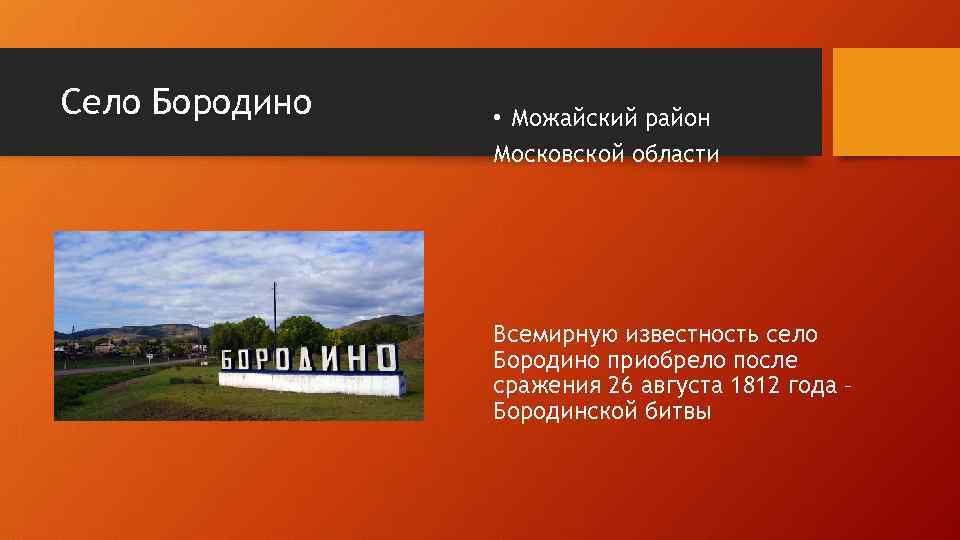 Село Бородино

• Можайский район
Московской области

БОРОДИНО

Всемирную известность село Бородино приобрело после сражения 26 августа 1812 года – Бородинской битвы